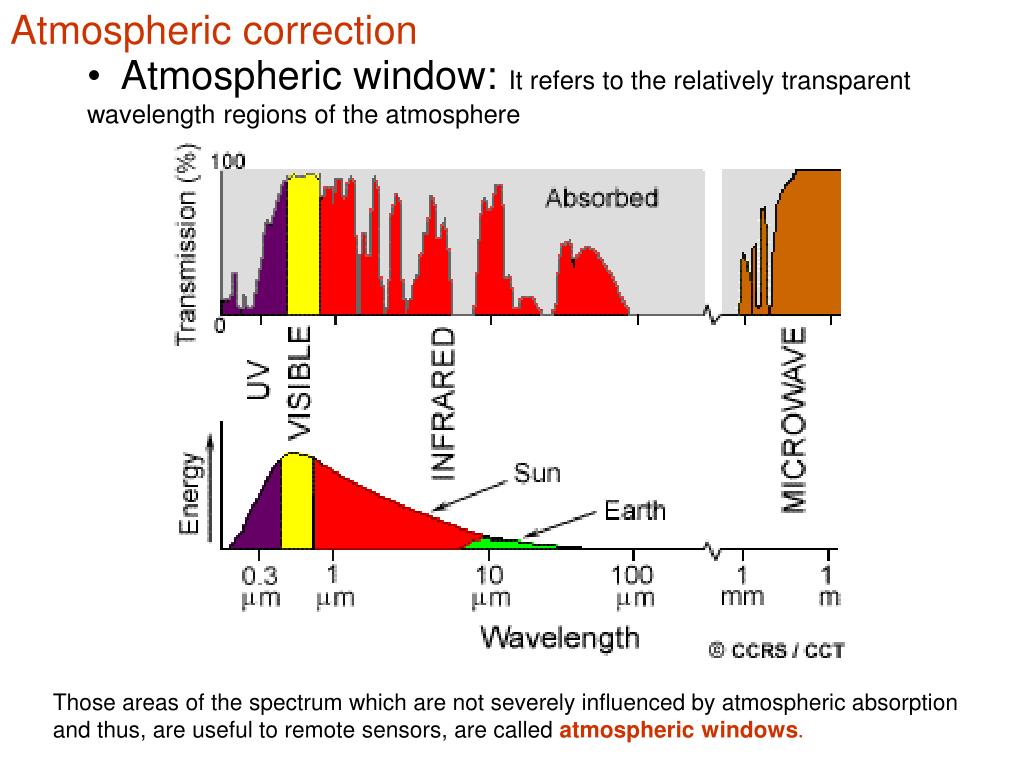 Atmospheric correction

• Atmospheric window: It refers to the relatively transparent wavelength regions of the atmosphere

Transmission (%)
100
0
Absorbed
UV
VISIBLE
INFRARED
MICROWAVE
Energy
Sun
Earth
0.3 µm
1 µm
10 µm
100 µm
1 mm
1 m
Wavelength
© CCRS / CCT

Those areas of the spectrum which are not severely influenced by atmospheric absorption and thus, are useful to remote sensors, are called atmospheric windows.